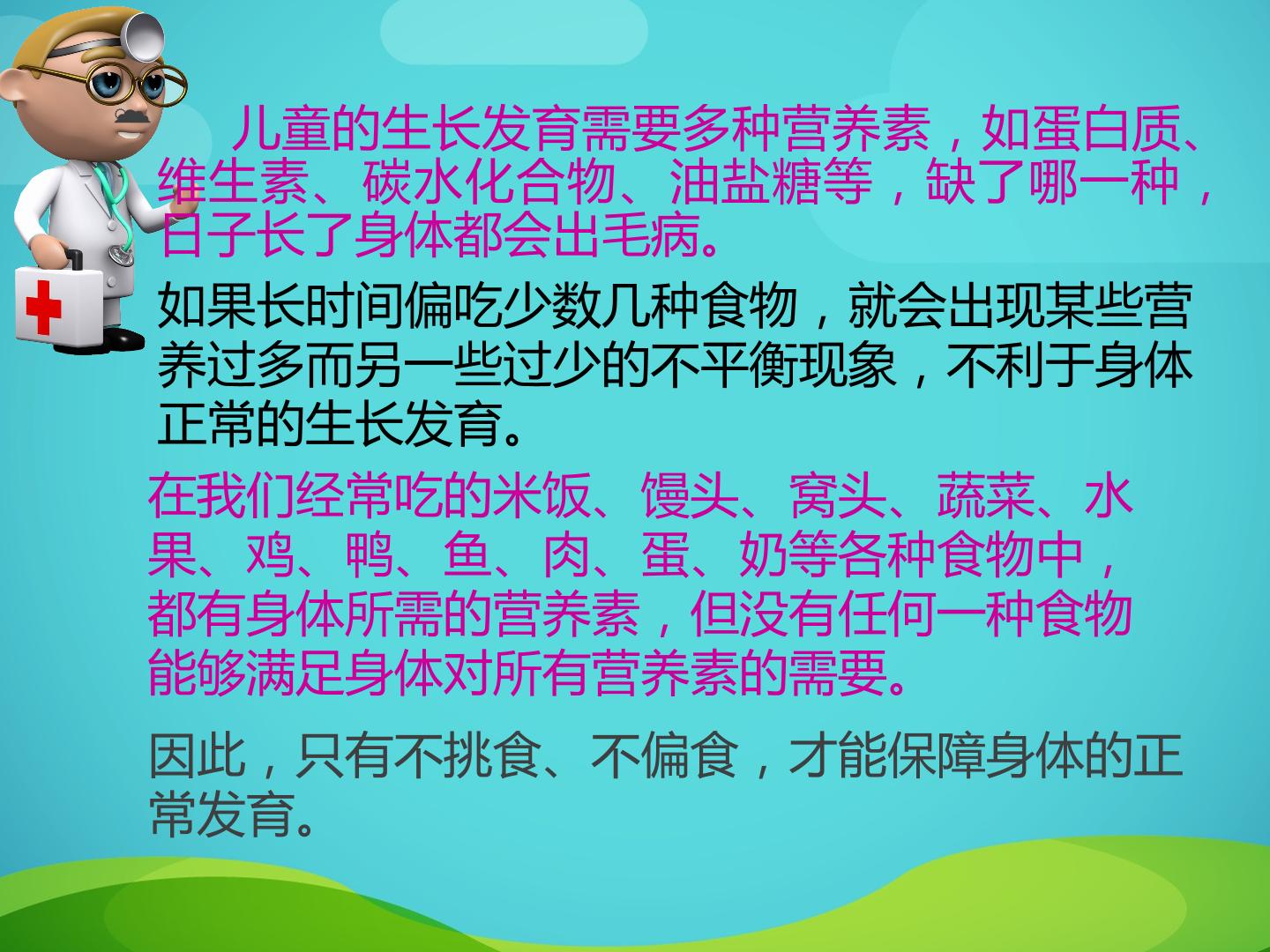 儿童的生长发育需要多种营养素，如蛋白质、维生素、碳水化合物、油盐糖等，缺了哪一种，日子长了身体都会出毛病。

如果长时间偏吃少数几种食物，就会出现某些营养过多而另一些过少的不平衡现象，不利于身体正常的生长发育。

在我们经常吃的米饭、馒头、窝头、蔬菜、水果、鸡、鸭、鱼、肉、蛋、奶等各种食物中，都有身体所需的营养素，但没有任何一种食物能够满足身体对所有营养素的需要。

因此，只有不挑食、不偏食，才能保障身体的正常发育。